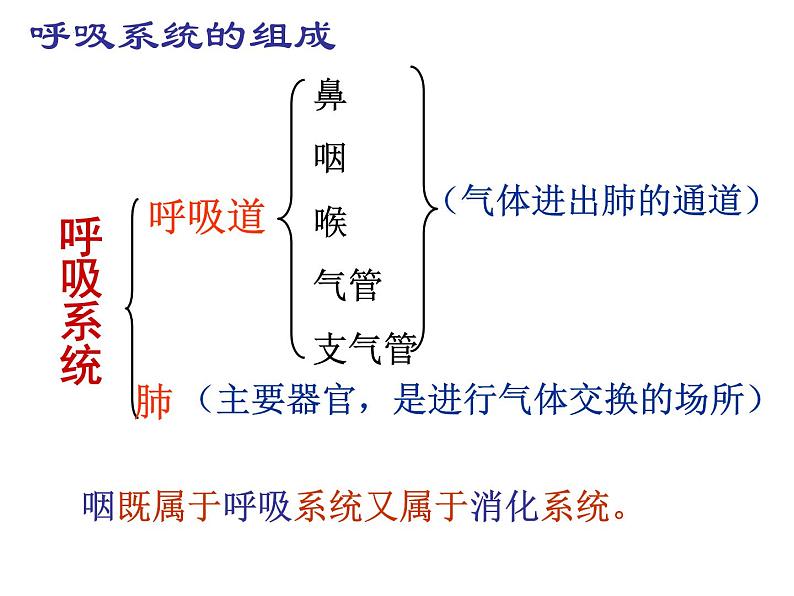 呼吸系统的组成

呼吸系统

呼吸道

鼻
咽
喉
气管
支气管

（气体进出肺的通道）

肺（主要器官，是进行气体交换的场所）

咽既属于呼吸系统又属于消化系统。